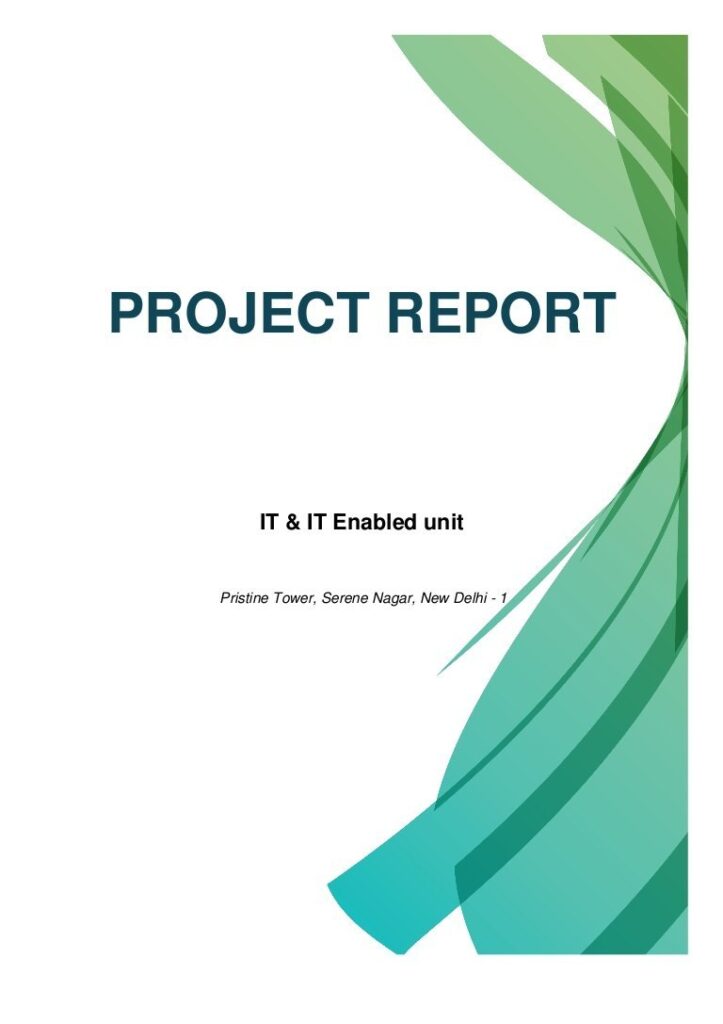 PROJECT REPORT

IT & IT Enabled unit

Pristine Tower, Serene Nagar, New Delhi - 1